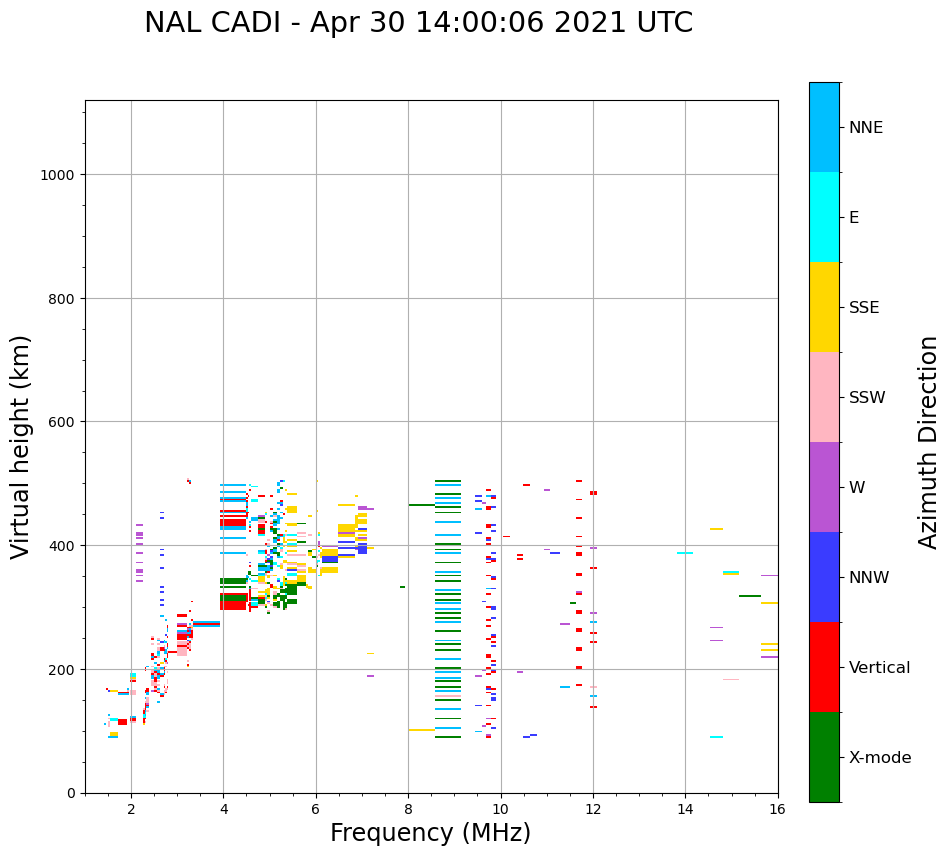 NAL CADI - Apr 30 14:00:06 2021 UTC

Virtual height (km)

1000
800
600
400
200
0

2
4
6
8
10
12
14
16

Frequency (MHz)

NNE
E
SSE
SSW
W
NNW
Vertical
X-mode

Azimuth Direction